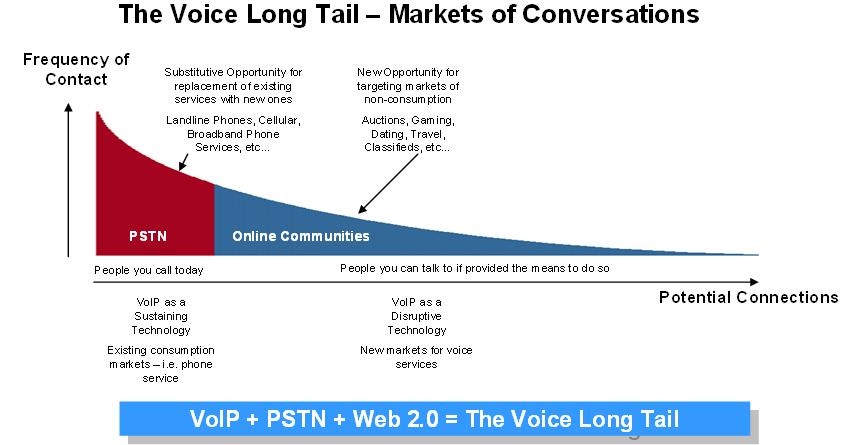 The Voice Long Tail – Markets of Conversations

Frequency of Contact

Substitutive Opportunity for replacement of existing services with new ones

Landline Phones, Cellular, Broadband Phone Services, etc...

New Opportunity for targeting markets of non-consumption

Auctions, Gaming, Dating, Travel, Classifieds, etc...

PSTN

Online Communities

People you call today

People you can talk to if provided the means to do so

Potential Connections

VoIP as a Sustaining Technology

Existing consumption markets – i.e. phone service

VoIP as a Disruptive Technology

New markets for voice services

VoIP + PSTN + Web 2.0 = The Voice Long Tail